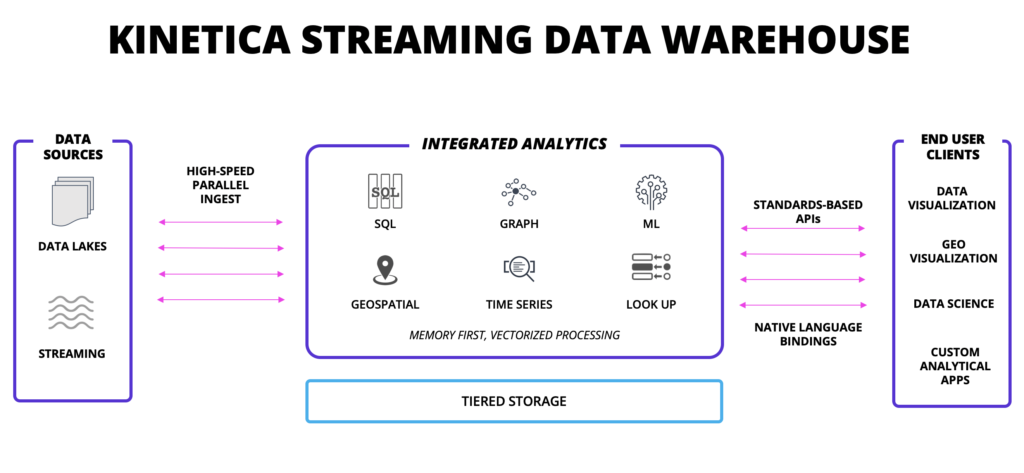 KINETICA STREAMING DATA WAREHOUSE

DATA SOURCES

DATA LAKES

STREAMING

HIGH-SPEED PARALLEL INGEST

INTEGRATED ANALYTICS

SQL

SQL

GRAPH

ML

GEOSPATIAL

TIME SERIES

LOOK UP

MEMORY FIRST, VECTORIZED PROCESSING

TIERED STORAGE

STANDARDS-BASED APIs

NATIVE LANGUAGE BINDINGS

END USER CLIENTS

DATA VISUALIZATION

GEO VISUALIZATION

DATA SCIENCE

CUSTOM ANALYTICAL APPS